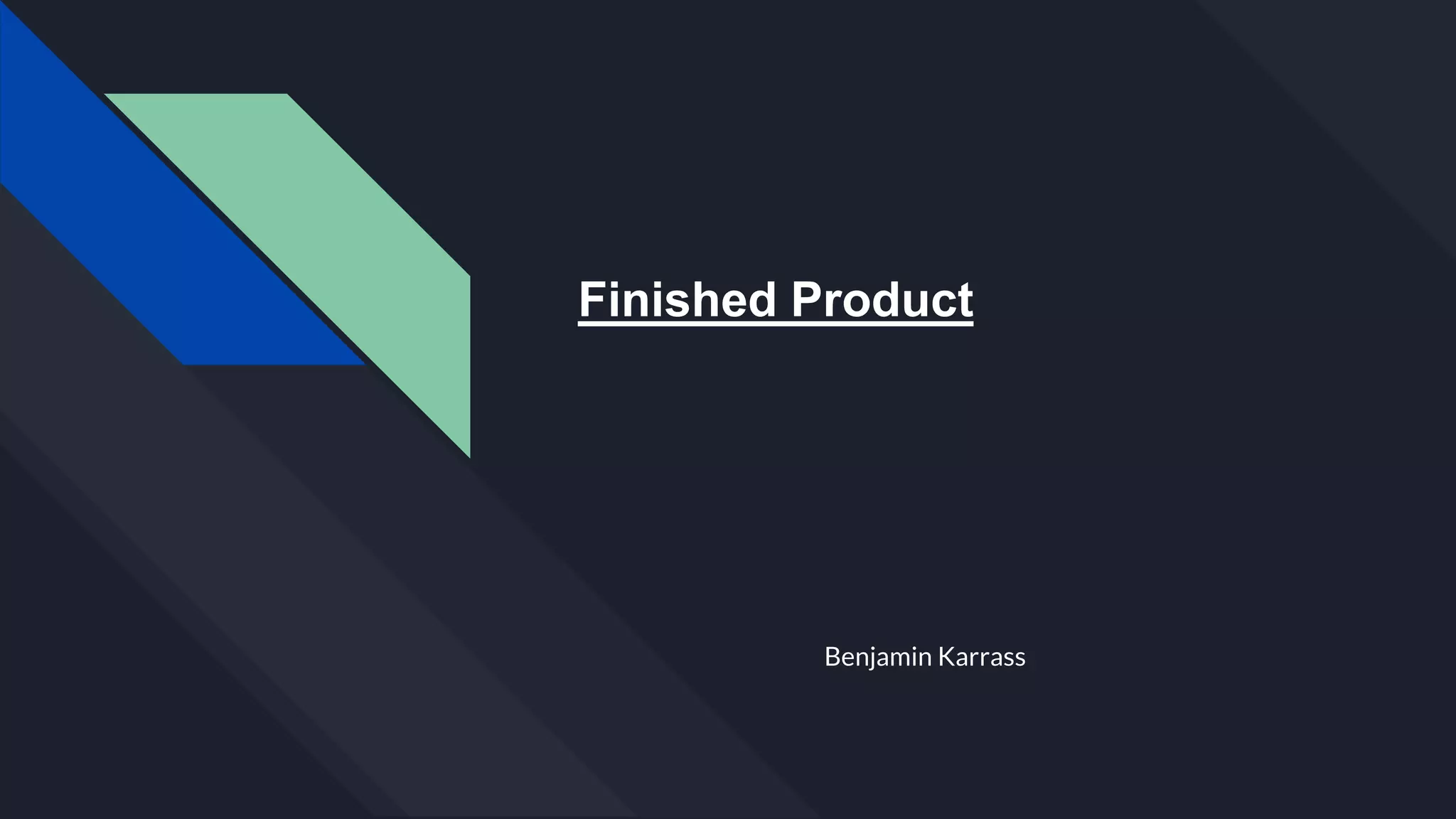 Finished Product

Benjamin Karrass